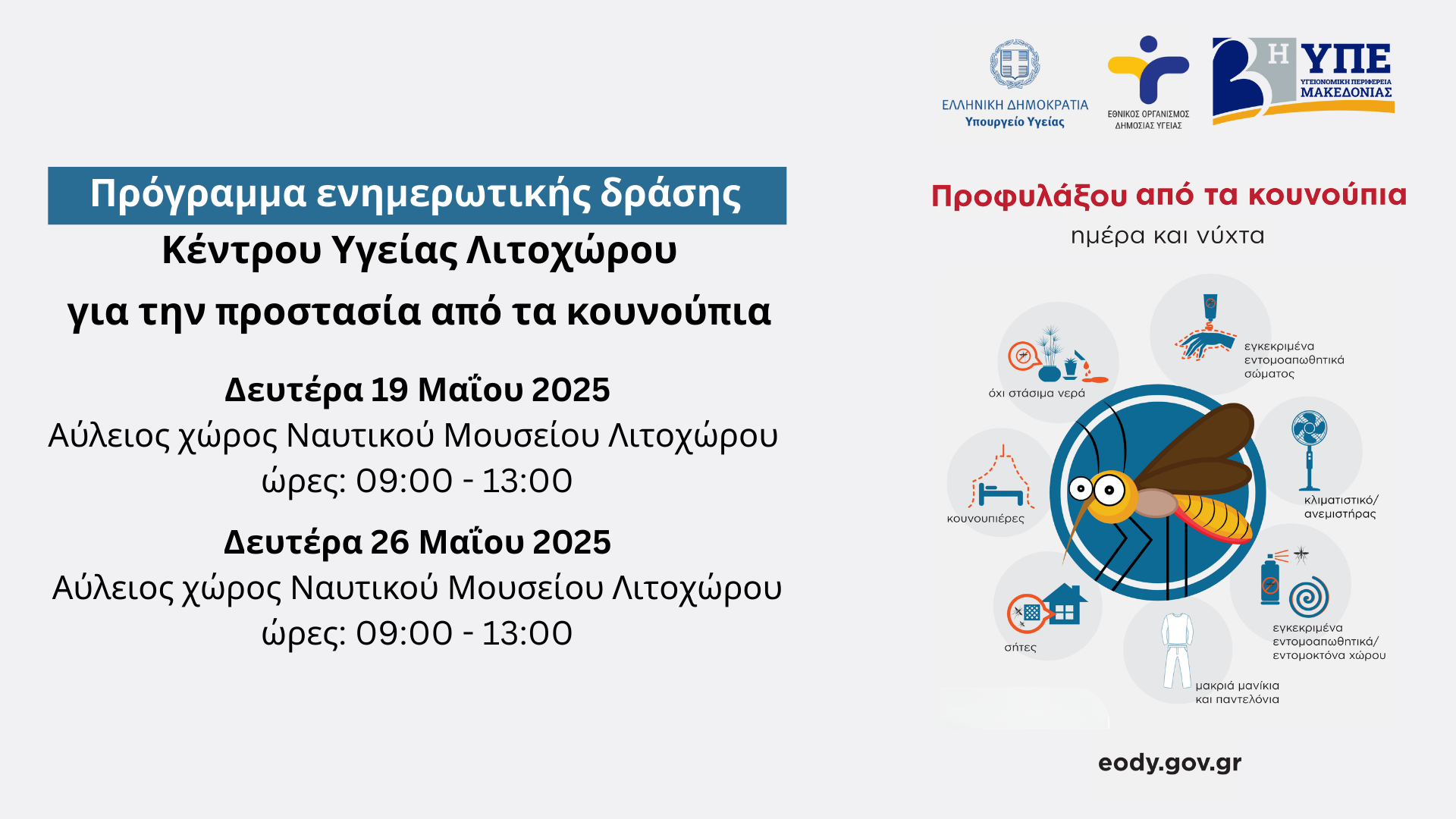 ΕΛΛΗΝΙΚΗ ΔΗΜΟΚΡΑΤΙΑ
Υπουργείο Υγείας

ΕΘΝΙΚΟΣ ΟΡΓΑΝΙΣΜΟΣ ΔΗΜΟΣΙΑΣ ΥΓΕΙΑΣ

3Η ΥΠΕ
ΥΓΕΙΟΝΟΜΙΚΗ ΠΕΡΙΦΕΡΕΙΑ ΜΑΚΕΔΟΝΙΑΣ

Πρόγραμμα ενημερωτικής δράσης
Κέντρου Υγείας Λιτοχώρου
για την προστασία από τα κουνούπια

Δευτέρα 19 Μαΐου 2025
Αύλειος χώρος Ναυτικού Μουσείου Λιτοχώρου
ώρες: 09:00 - 13:00

Δευτέρα 26 Μαΐου 2025
Αύλειος χώρος Ναυτικού Μουσείου Λιτοχώρου
ώρες: 09:00 - 13:00

Προφυλάξου από τα κουνούπια
ημέρα και νύχτα

όχι στάσιμα νερά

εγκεκριμένα εντομοαπωθητικά σώματος

κουνουπιέρες

κλιματιστικό/ ανεμιστήρας

σήτες

εγκεκριμένα εντομοαπωθητικά/ εντομοκτόνα χώρου

μακριά μανίκια και παντελόνια

eody.gov.gr